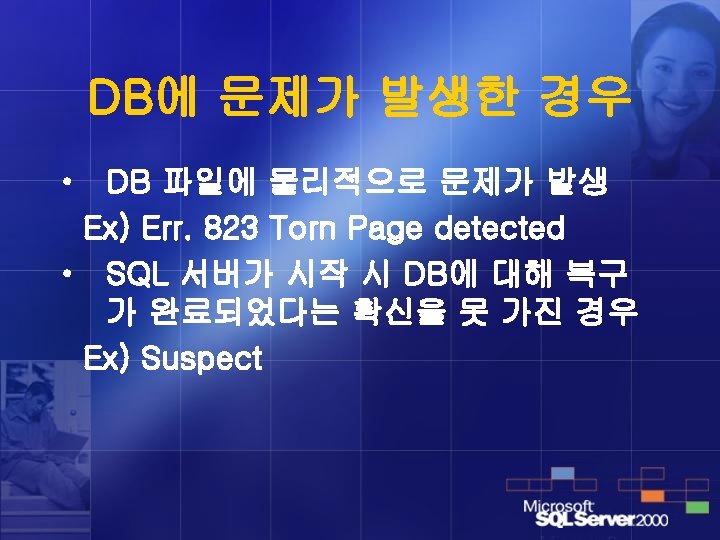 DB에 문제가 발생한 경우

• DB 파일에 물리적으로 문제가 발생

Ex) Err. 823 Torn Page detected

• SQL 서버가 시작 시 DB에 대해 복구가 완료되었다는 확신을 못 가진 경우

Ex) Suspect

Microsoft SQL Server 2000